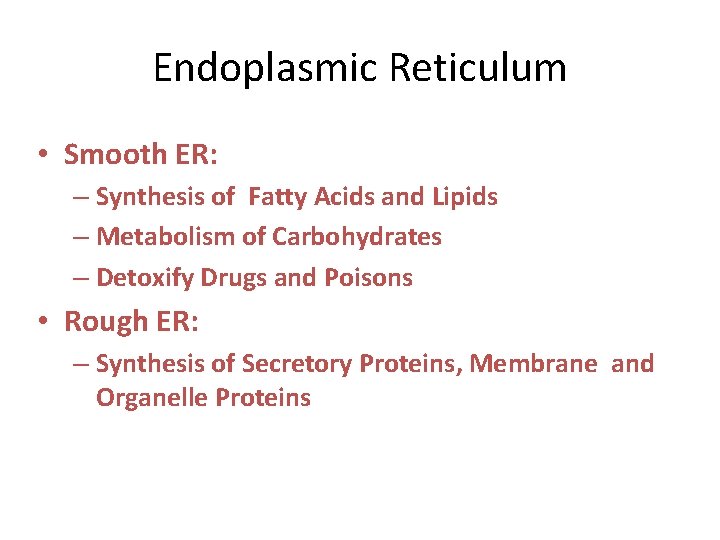 Endoplasmic Reticulum

• Smooth ER:
– Synthesis of Fatty Acids and Lipids
– Metabolism of Carbohydrates
– Detoxify Drugs and Poisons

• Rough ER:
– Synthesis of Secretory Proteins, Membrane and Organelle Proteins